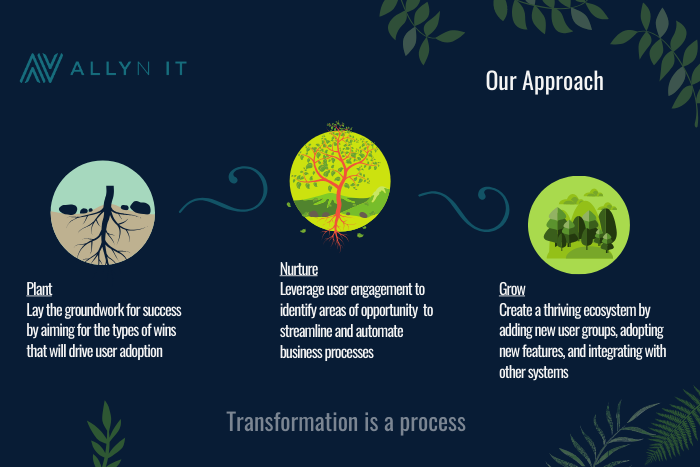 ALLYN IT

Our Approach

Plant
Lay the groundwork for success by aiming for the types of wins that will drive user adoption

Nurture
Leverage user engagement to identify areas of opportunity to streamline and automate business processes

Grow
Create a thriving ecosystem by adding new user groups, adopting new features, and integrating with other systems

Transformation is a process